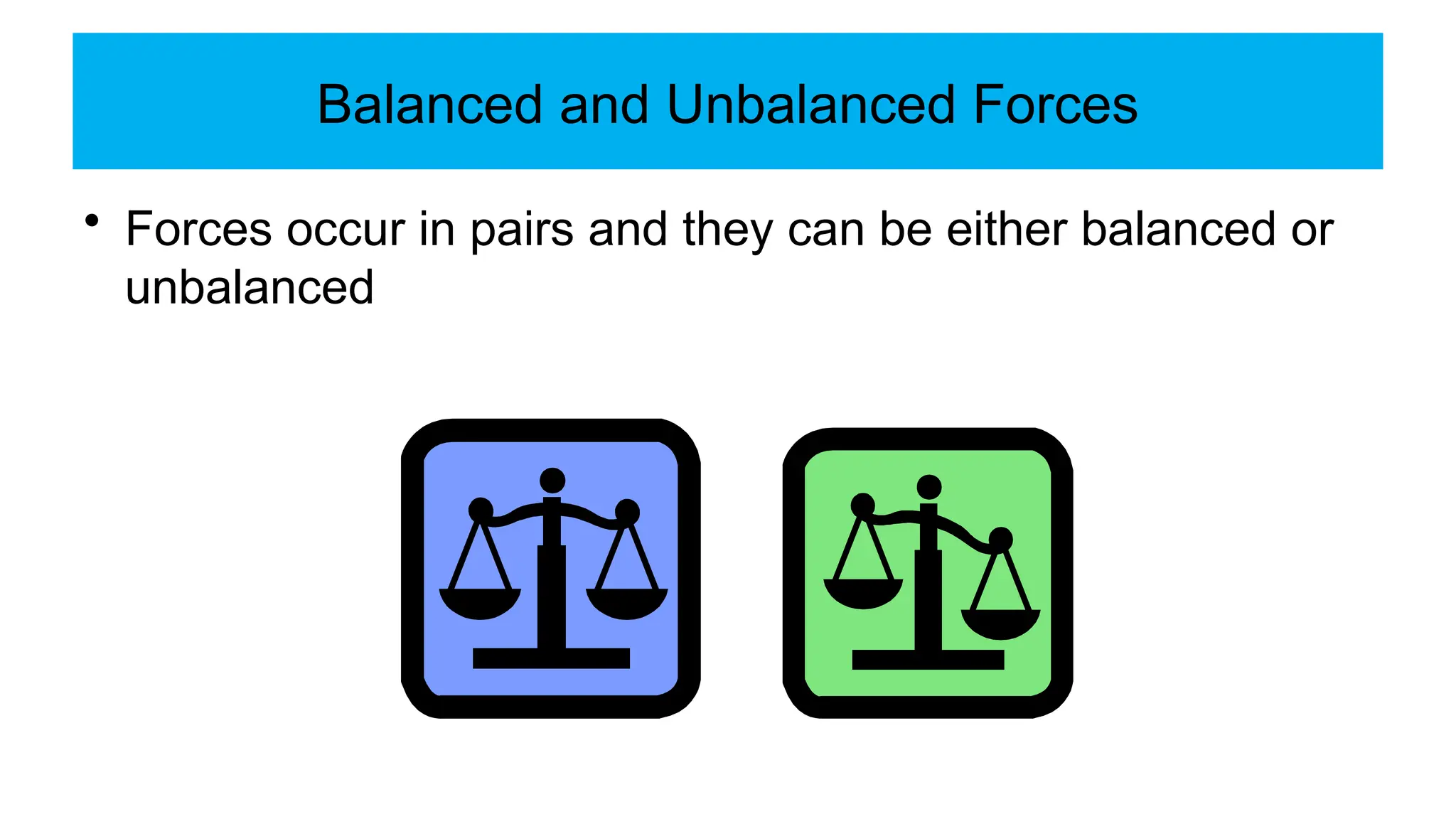 Balanced and Unbalanced Forces

• Forces occur in pairs and they can be either balanced or unbalanced